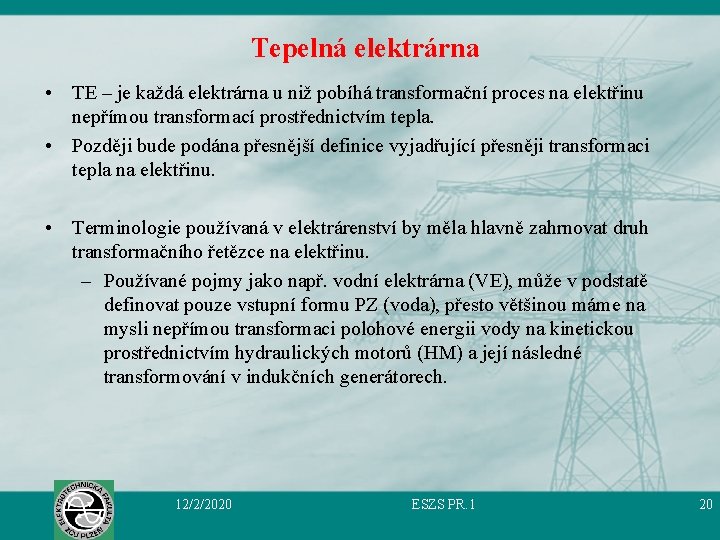 Tepelná elektrárna

• TE – je každá elektrárna u niž pobíhá transformační proces na elektřinu nepřímou transformací prostřednictvím tepla.

• Později bude podána přesnější definice vyjadřující přesněji transformaci tepla na elektřinu.

• Terminologie používaná v elektrárenství by měla hlavně zahrnovat druh transformačního řetězce na elektřinu.

– Používané pojmy jako např. vodní elektrárna (VE), může v podstatě definovat pouze vstupní formu PZ (voda), přesto většinou máme na mysli nepřímou transformaci polohové energii vody na kinetickou prostřednictvím hydraulických motorů (HM) a její následné transformování v indukčních generátorech.

ELEKTROTECHNICKÁ FAKULTA ZČU PLZEŇ

12/2/2020

ESZS PR.1

20